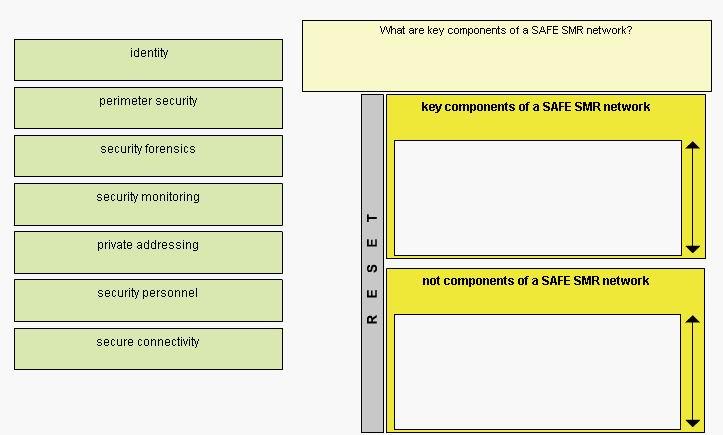 identity

perimeter security

security forensics

security monitoring

private addressing

security personnel

secure connectivity

What are key components of a SAFE SMR network?

RESET

key components of a SAFE SMR network

not components of a SAFE SMR network